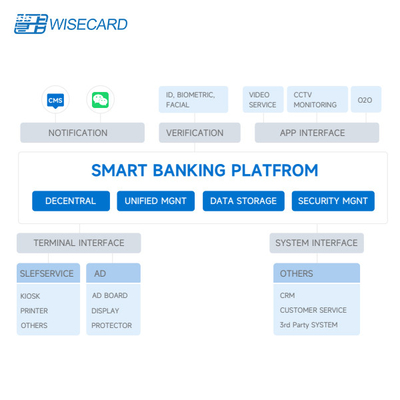 WISECARD

CMS

ID, BIOMETRIC, FACIAL

VIDEO SERVICE

CCTV MONITORING

O2O

NOTIFICATION

VERIFICATION

APP INTERFACE

SMART BANKING PLATFROM

DECENTRAL

UNIFIED MGNT

DATA STORAGE

SECURITY MGNT

TERMINAL INTERFACE

SYSTEM INTERFACE

SLEFSERVICE

KIOSK
PRINTER
OTHERS

AD

AD BOARD
DISPLAY
PROTECTOR

OTHERS

CRM
CUSTOMER SERVICE
3rd Party SYSTEM